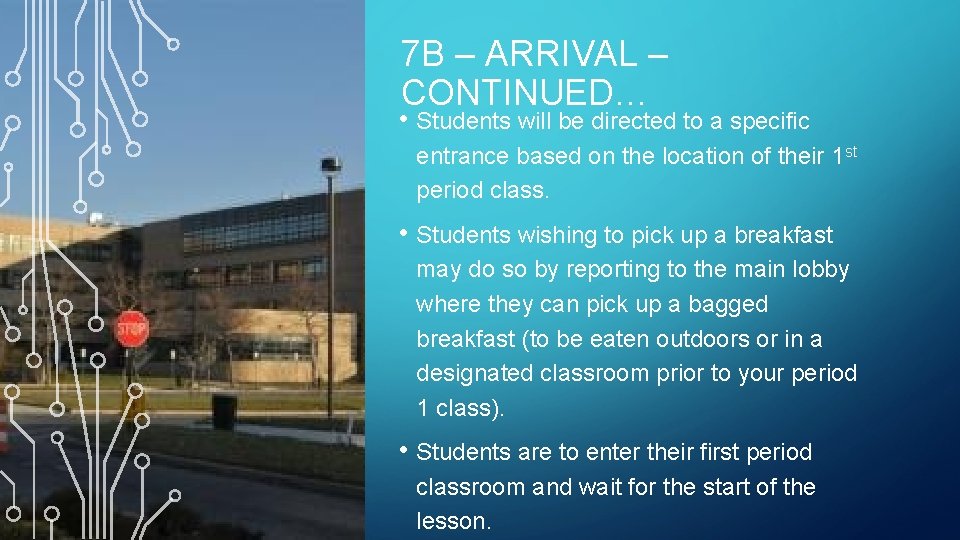 7B – ARRIVAL – CONTINUED…

• Students will be directed to a specific entrance based on the location of their 1st period class.

• Students wishing to pick up a breakfast may do so by reporting to the main lobby where they can pick up a bagged breakfast (to be eaten outdoors or in a designated classroom prior to your period 1 class).

• Students are to enter their first period classroom and wait for the start of the lesson.